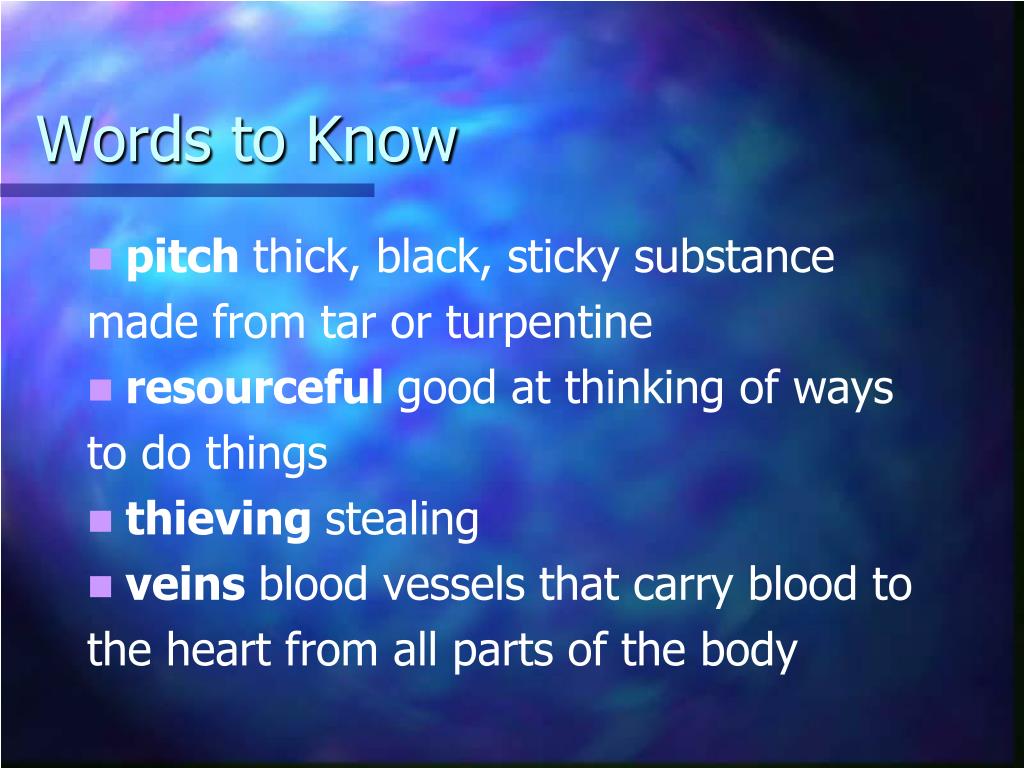 Words to Know

pitch thick, black, sticky substance made from tar or turpentine

resourceful good at thinking of ways to do things

thieving stealing

veins blood vessels that carry blood to the heart from all parts of the body